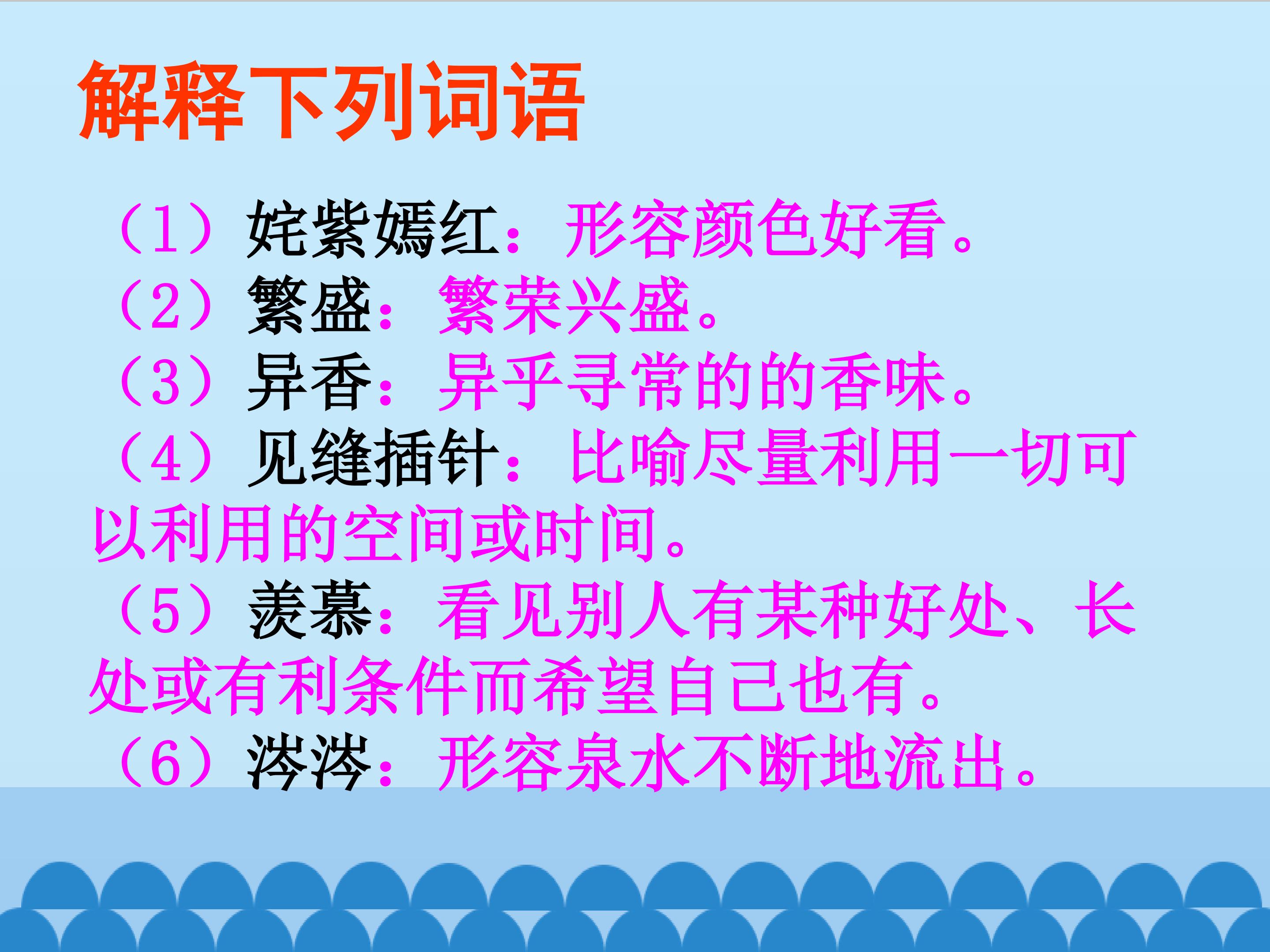 解释下列词语

（1）姹紫嫣红：形容颜色好看。

（2）繁盛：繁荣兴盛。

（3）异香：异乎寻常的的香味。

（4）见缝插针：比喻尽量利用一切可以利用的空间或时间。

（5）羡慕：看见别人有某种好处、长处或有利条件而希望自己也有。

（6）涔涔：形容泉水不断地流出。